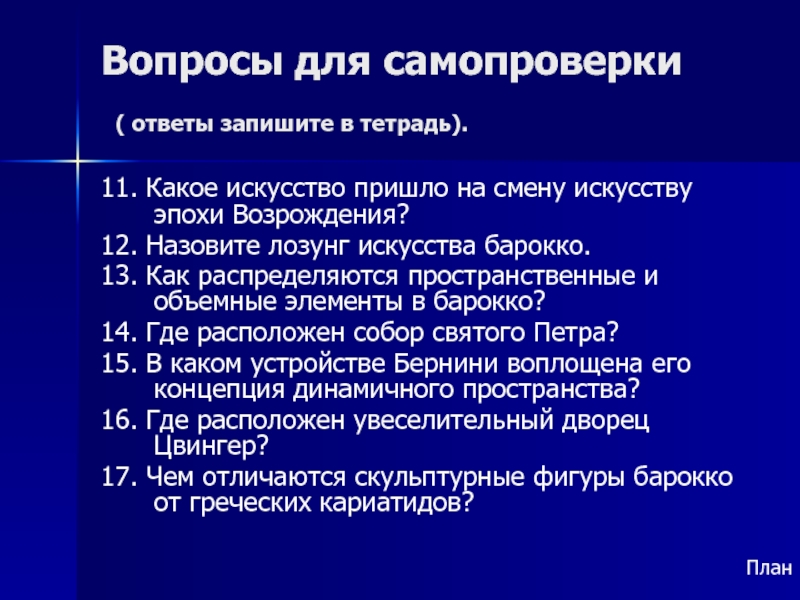 Вопросы для самопроверки

( ответы запишите в тетрадь).

11. Какое искусство пришло на смену искусству эпохи Возрождения?
12. Назовите лозунг искусства барокко.
13. Как распределяются пространственные и объемные элементы в барокко?
14. Где расположен собор святого Петра?
15. В каком устройстве Бернини воплощена его концепция динамичного пространства?
16. Где расположен увеселительный дворец Цвингер?
17. Чем отличаются скульптурные фигуры барокко от греческих кариатидов?

План